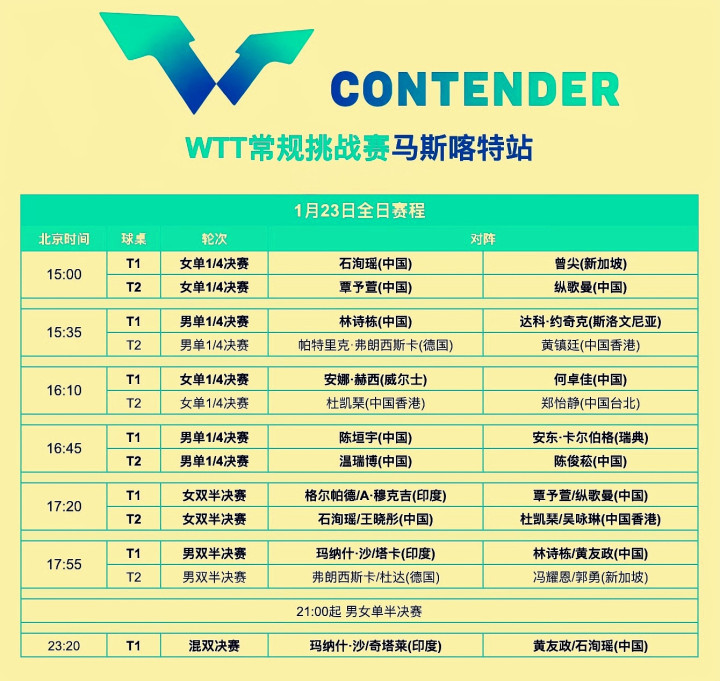 CONTENDER

WTT常规挑战赛马斯喀特站

1月23日全日赛程

| 北京时间 | 球桌 | 轮次 | 对阵 | |
|---|---|---|---|---|
| 15:00 | T1 | 女单1/4决赛 | 石洵瑶(中国) | 曾尖(新加坡) |
| | T2 | 女单1/4决赛 | 覃予萱(中国) | 纵歌曼(中国) |
| 15:35 | T1 | 男单1/4决赛 | 林诗栋(中国) | 达科·约奇克(斯洛文尼亚) |
| | T2 | 男单1/4决赛 | 帕特里克·弗朗西斯卡(德国) | 黄镇廷(中国香港) |
| 16:10 | T1 | 女单1/4决赛 | 安娜·赫西(威尔士) | 何卓佳(中国) |
| | T2 | 女单1/4决赛 | 杜凯琹(中国香港) | 郑怡静(中国台北) |
| 16:45 | T1 | 男单1/4决赛 | 陈垣宇(中国) | 安东·卡尔伯格(瑞典) |
| | T2 | 男单1/4决赛 | 温瑞博(中国) | 陈俊菘(中国) |
| 17:20 | T1 | 女双半决赛 | 格尔帕德/A·穆克吉(印度) | 覃予萱/纵歌曼(中国) |
| | T2 | 女双半决赛 | 石洵瑶/王晓彤(中国) | 杜凯琹/吴咏琳(中国香港) |
| 17:55 | T1 | 男双半决赛 | 玛纳什·沙/塔卡(印度) | 林诗栋/黄友政(中国) |
| | T2 | 男双半决赛 | 弗朗西斯卡/杜达(德国) | 冯耀恩/郭勇(新加坡) |
| 21:00起 男女单半决赛 | | | | |
| 23:20 | T1 | 混双决赛 | 玛纳什·沙/奇塔莱(印度) | 黄友政/石洵瑶(中国) |